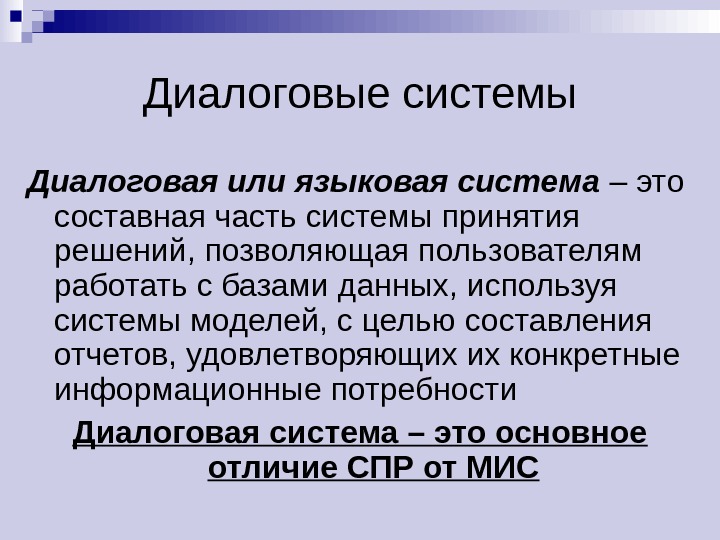 Диалоговые системы

Диалоговая или языковая система – это составная часть системы принятия решений, позволяющая пользователям работать с базами данных, используя системы моделей, с целью составления отчетов, удовлетворяющих их конкретные информационные потребности

Диалоговая система – это основное отличие СПР от МИС